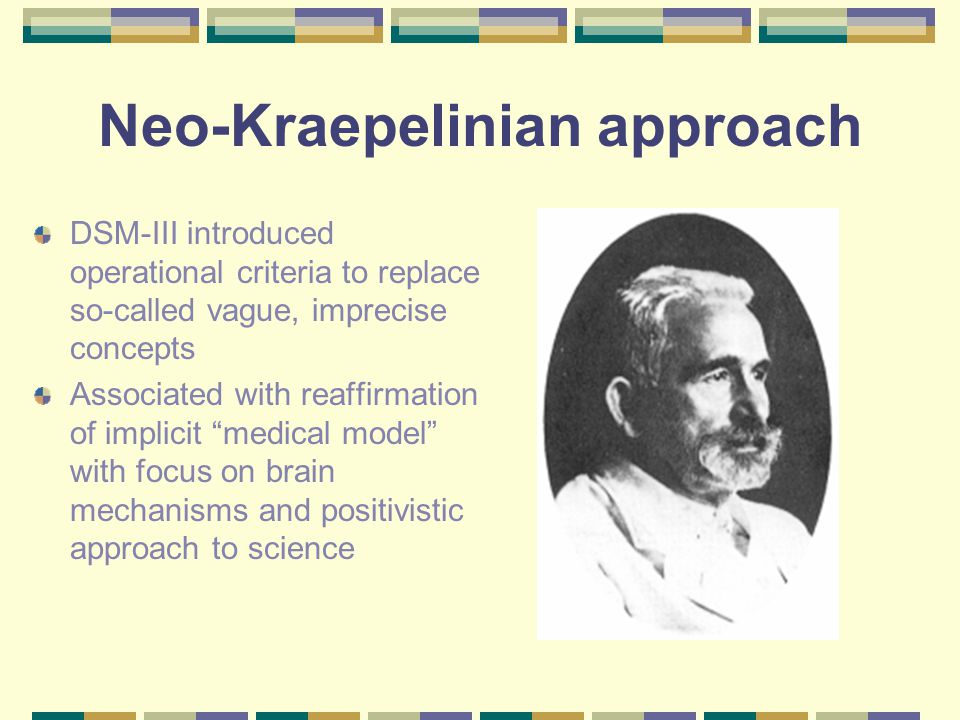 Neo-Kraepelinian approach

DSM-III introduced operational criteria to replace so-called vague, imprecise concepts

Associated with reaffirmation of implicit “medical model” with focus on brain mechanisms and positivistic approach to science